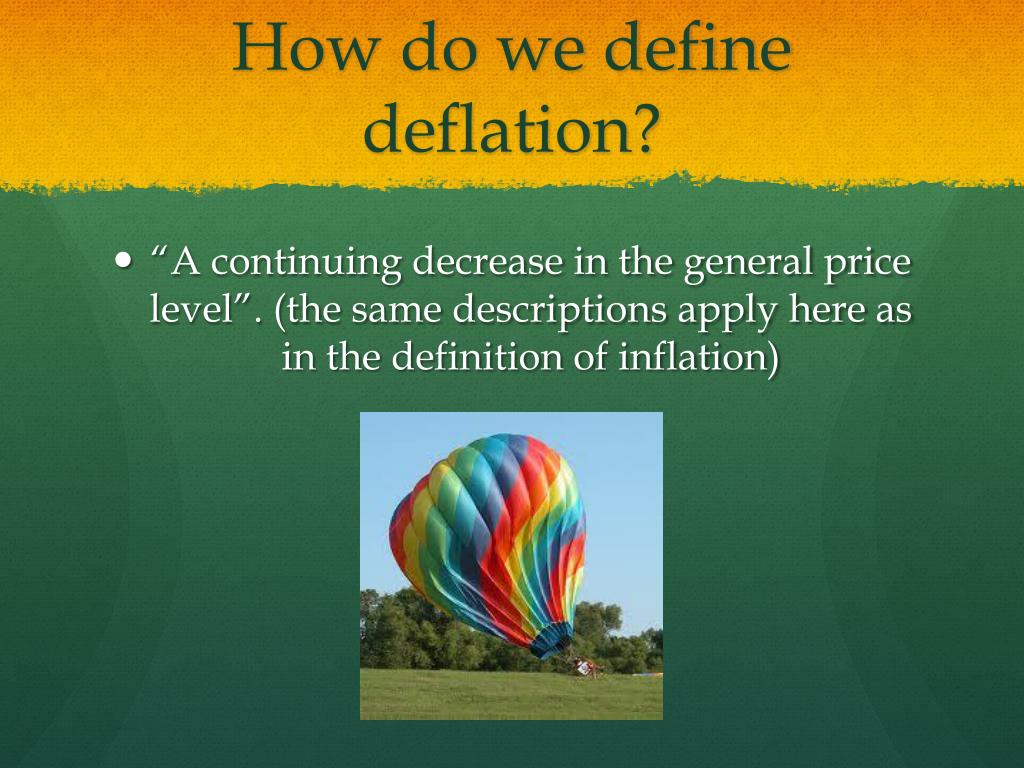 How do we define deflation?

• “A continuing decrease in the general price level”. (the same descriptions apply here as in the definition of inflation)